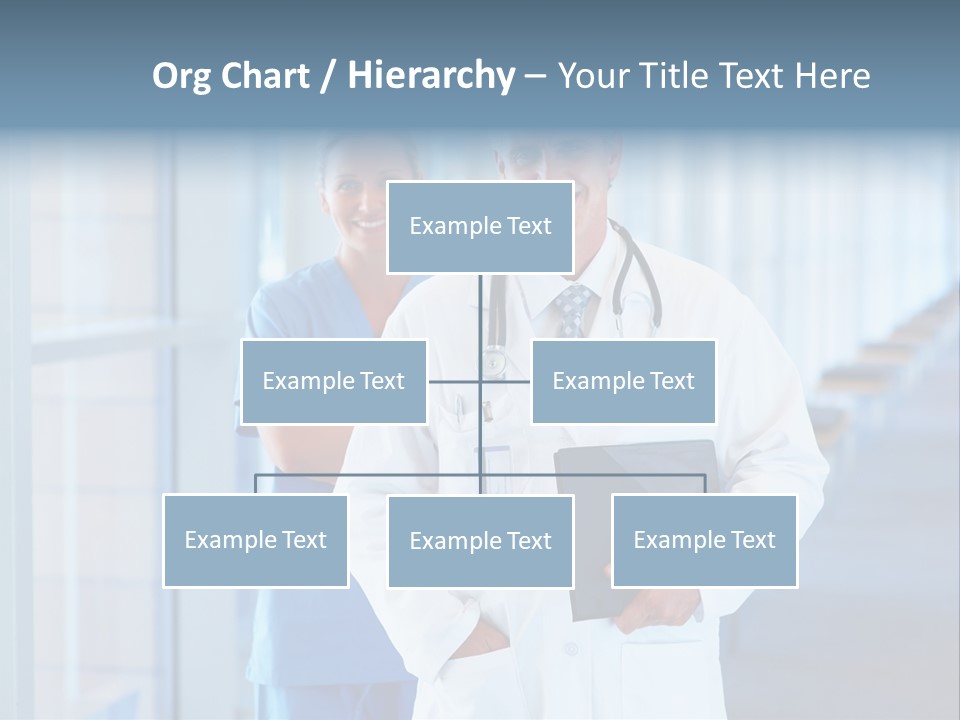 Org Chart / Hierarchy – Your Title Text Here

Example Text

Example Text

Example Text

Example Text

Example Text

Example Text